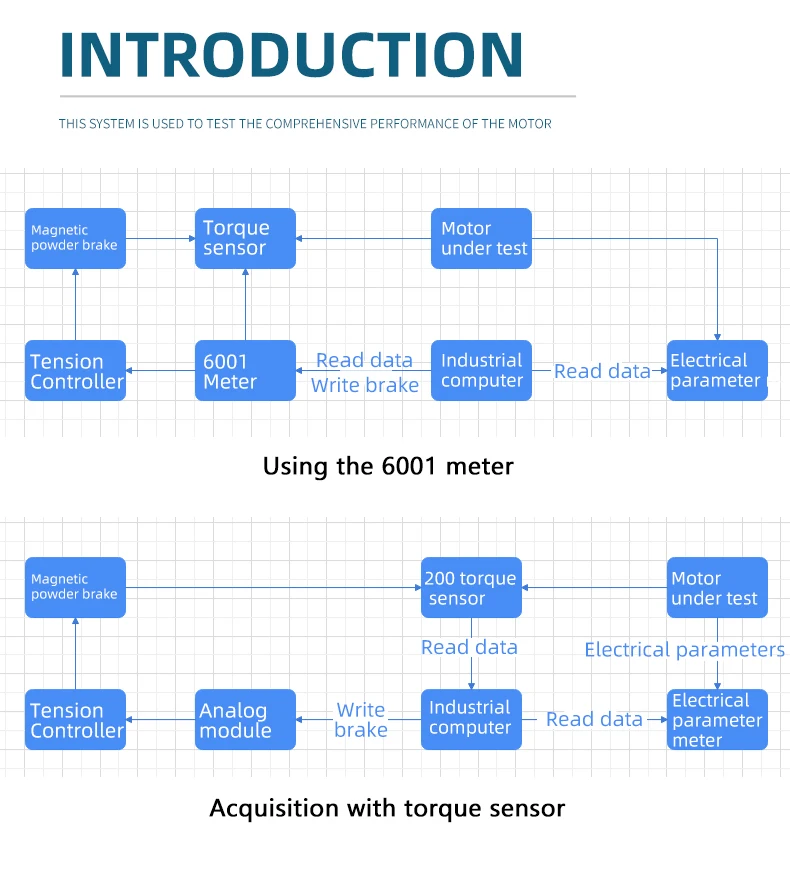 INTRODUCTION

THIS SYSTEM IS USED TO TEST THE COMPREHENSIVE PERFORMANCE OF THE MOTOR

Magnetic powder brake

Torque sensor

Motor under test

Tension Controller

6001 Meter

Read data

Write brake

Industrial computer

Read data

Electrical parameter

Using the 6001 meter

Magnetic powder brake

200 torque sensor

Motor under test

Read data

Electrical parameters

Tension Controller

Analog module

Write brake

Industrial computer

Read data

Electrical parameter meter

Acquisition with torque sensor